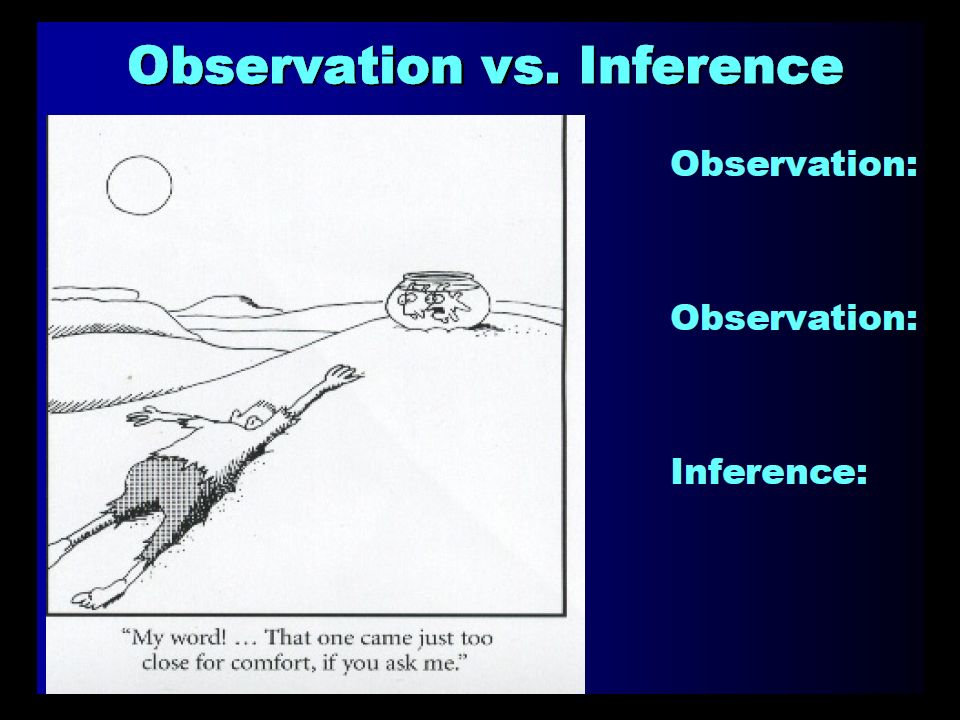 Observation vs. Inference

"My word! … That one came just too close for comfort, if you ask me."

Observation:

Observation:

Inference: